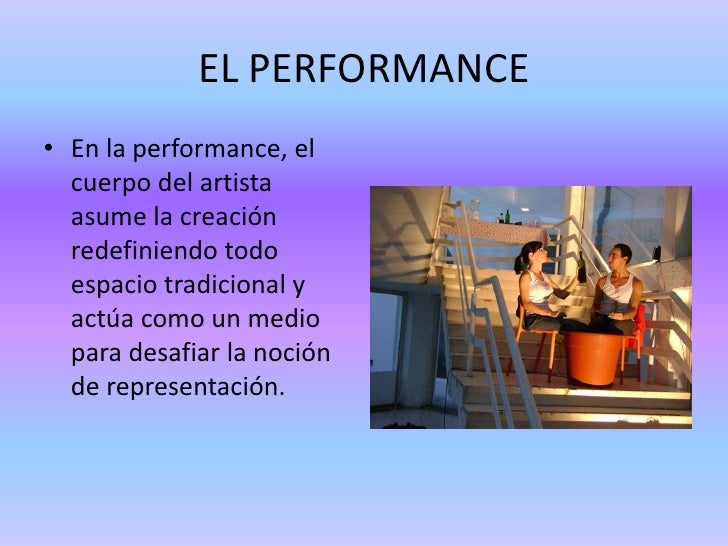 EL PERFORMANCE

• En la performance, el cuerpo del artista asume la creación redefiniendo todo espacio tradicional y actúa como un medio para desafiar la noción de representación.